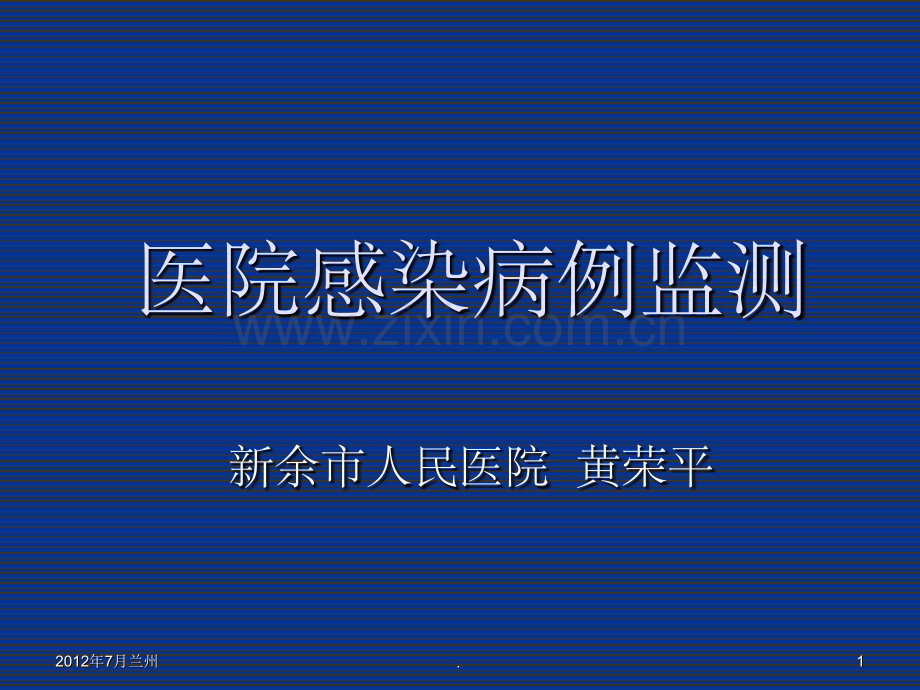 医院感染病例监测

www.zixin.com.cn

新余市人民医院 黄荣平

2012年7月兰州

.

1